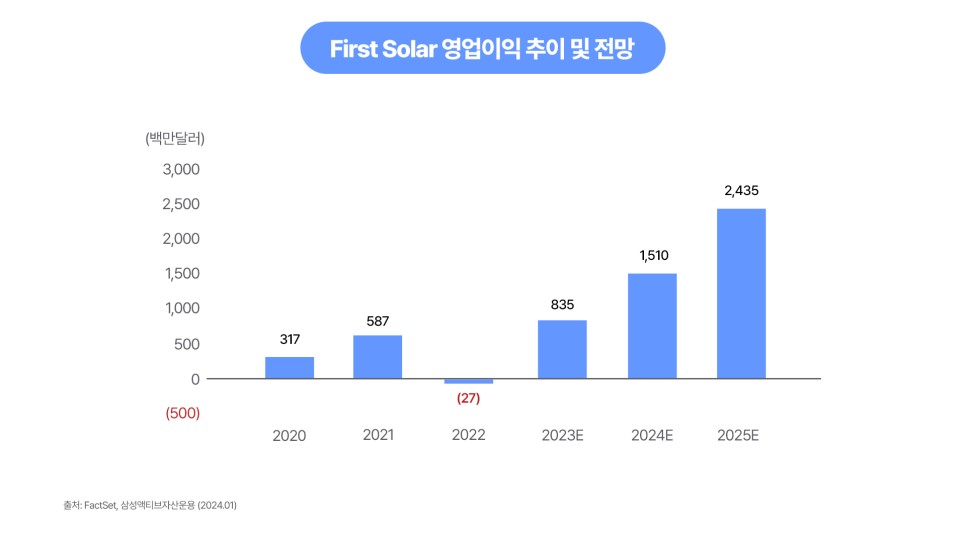 First Solar 영업이익 추이 및 전망

(백만달러)

3,000
2,500
2,000
1,500
1,000
500
0
(500)

317
587
(27)
835
1,510
2,435

2020
2021
2022
2023E
2024E
2025E

출처: FactSet, 삼성액티브자산운용 (2024.01)